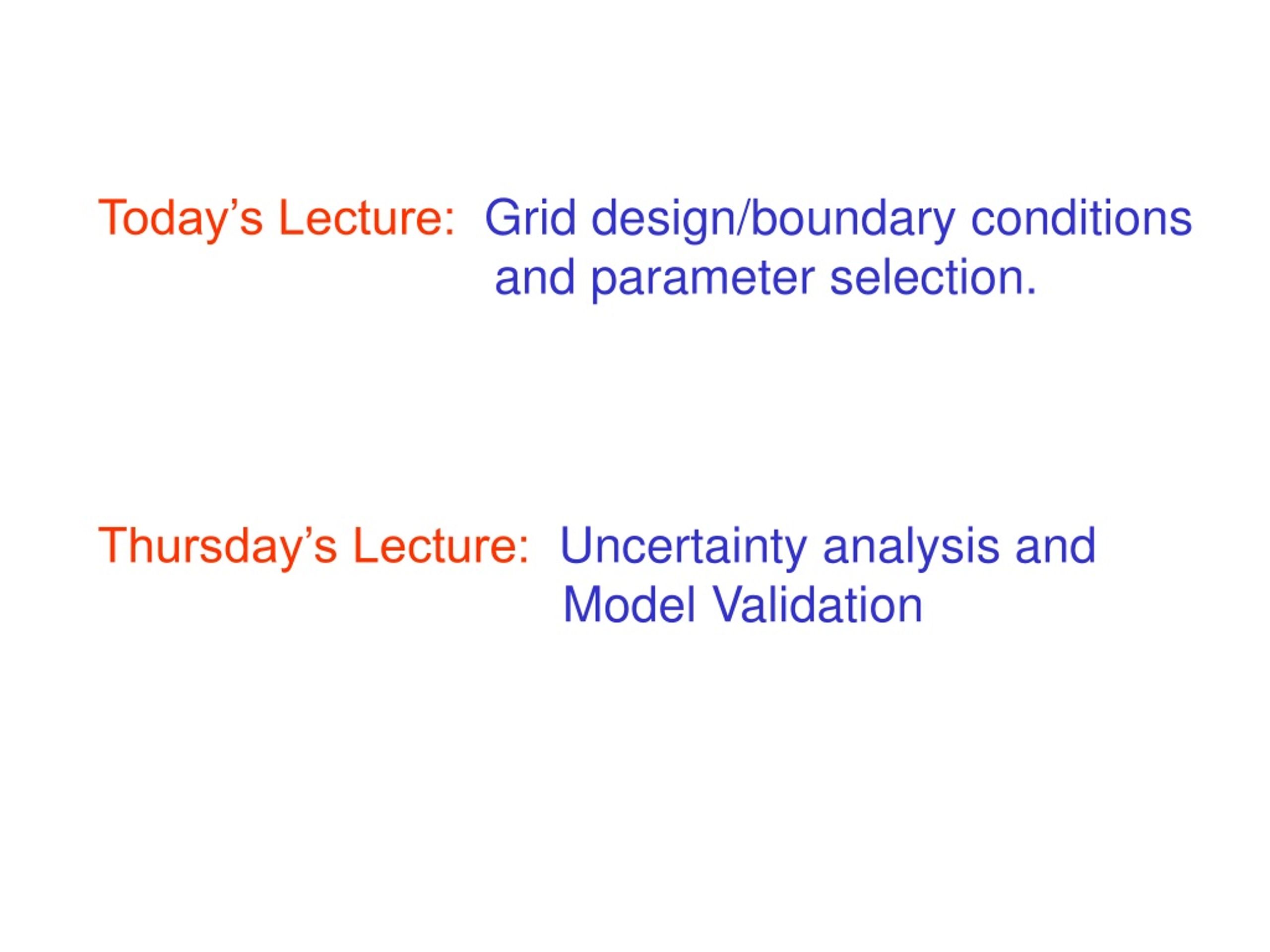 Today’s Lecture: Grid design/boundary conditions and parameter selection.

Thursday’s Lecture: Uncertainty analysis and Model Validation